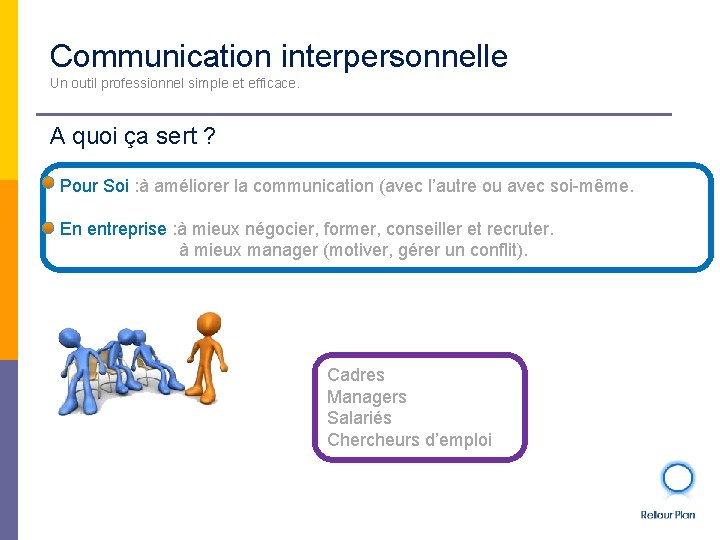 Communication interpersonnelle
Un outil professionnel simple et efficace.

A quoi ça sert ?

Pour Soi :à améliorer la communication (avec l'autre ou avec soi-même.

En entreprise :à mieux négocier, former, conseiller et recruter.
à mieux manager (motiver, gérer un conflit).

Cadres
Managers
Salariés
Chercheurs d'emploi

Retour Plan